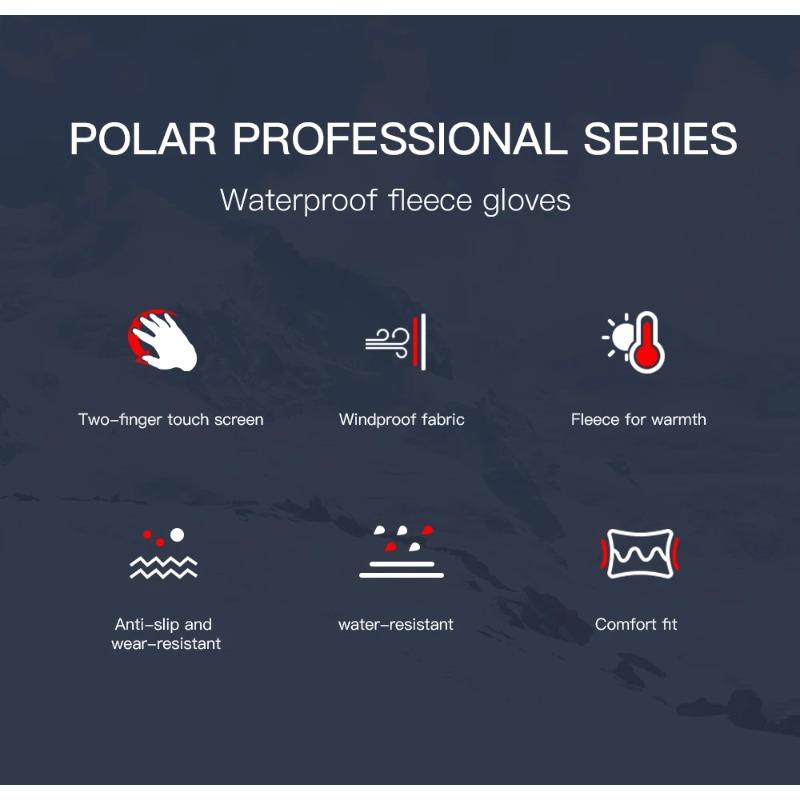 POLAR PROFESSIONAL SERIES

Waterproof fleece gloves

Two-finger touch screen

Windproof fabric

Fleece for warmth

Anti-slip and wear-resistant

water-resistant

Comfort fit